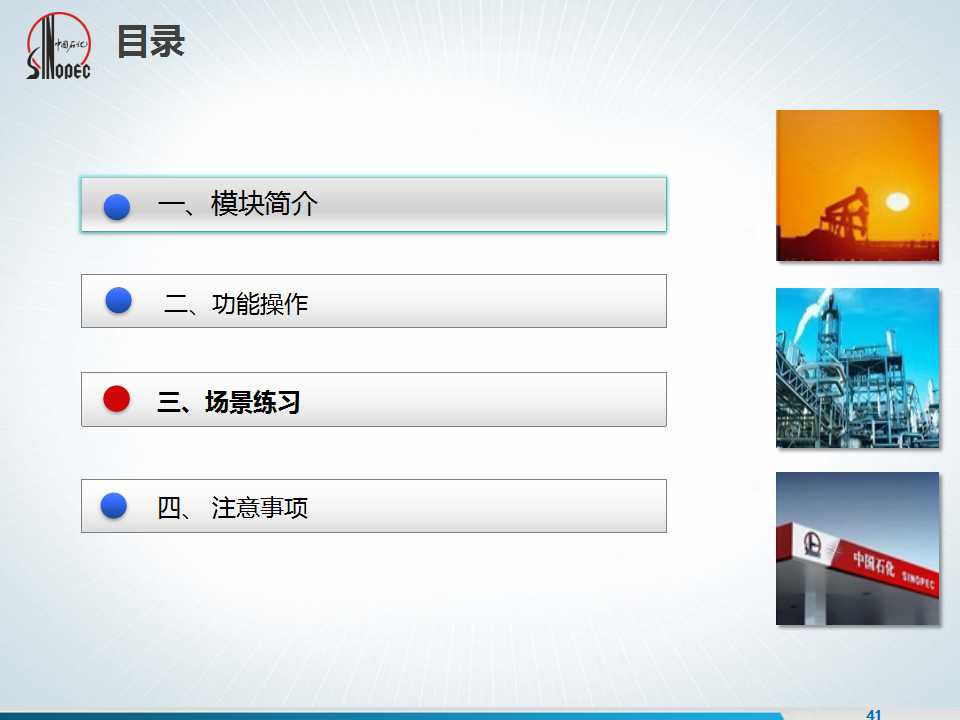 中国石化
SINOPEC

目录

一、模块简介

二、功能操作

三、场景练习

四、 注意事项

中国石化 SINOPEC

41